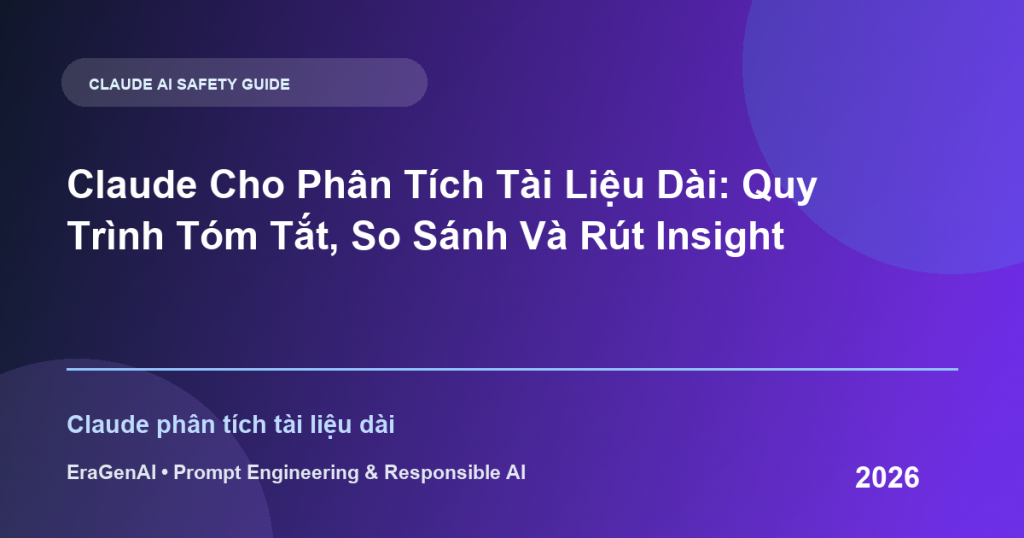 CLAUDE AI SAFETY GUIDE

Claude Cho Phân Tích Tài Liệu Dài: Quy Trình Tóm Tắt, So Sánh Và Rút Insight

Claude phân tích tài liệu dài

EraGenAI • Prompt Engineering & Responsible AI

2026